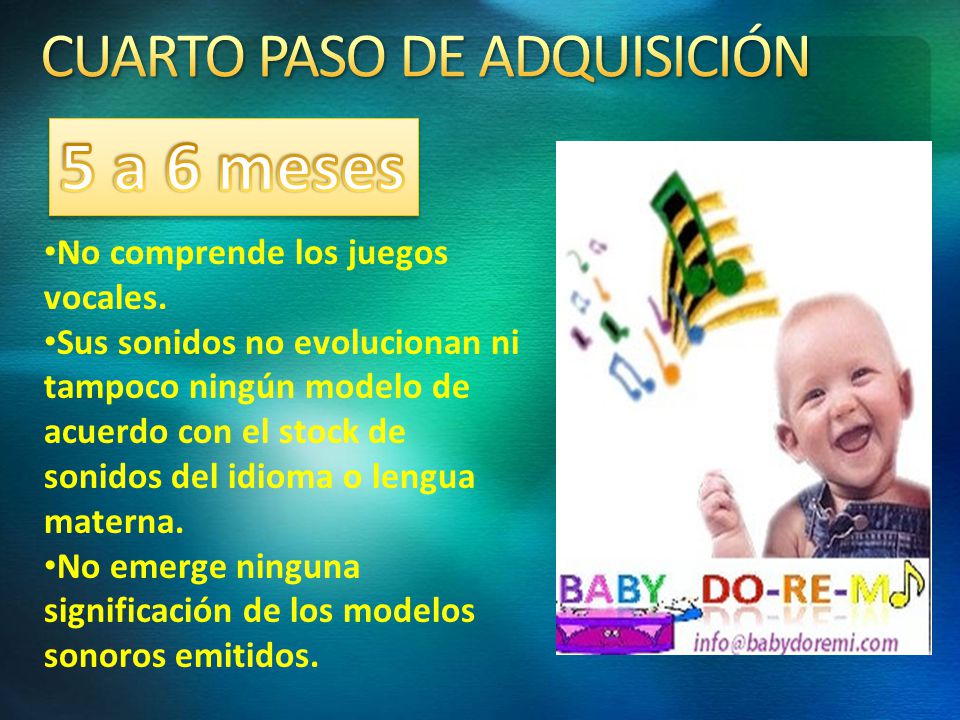 CUARTO PASO DE ADQUISICIÓN

5 a 6 meses

•No comprende los juegos vocales.
•Sus sonidos no evolucionan ni tampoco ningún modelo de acuerdo con el stock de sonidos del idioma o lengua materna.
•No emerge ninguna significación de los modelos sonoros emitidos.

BABY DO-RE-M

info@babydoremi.com